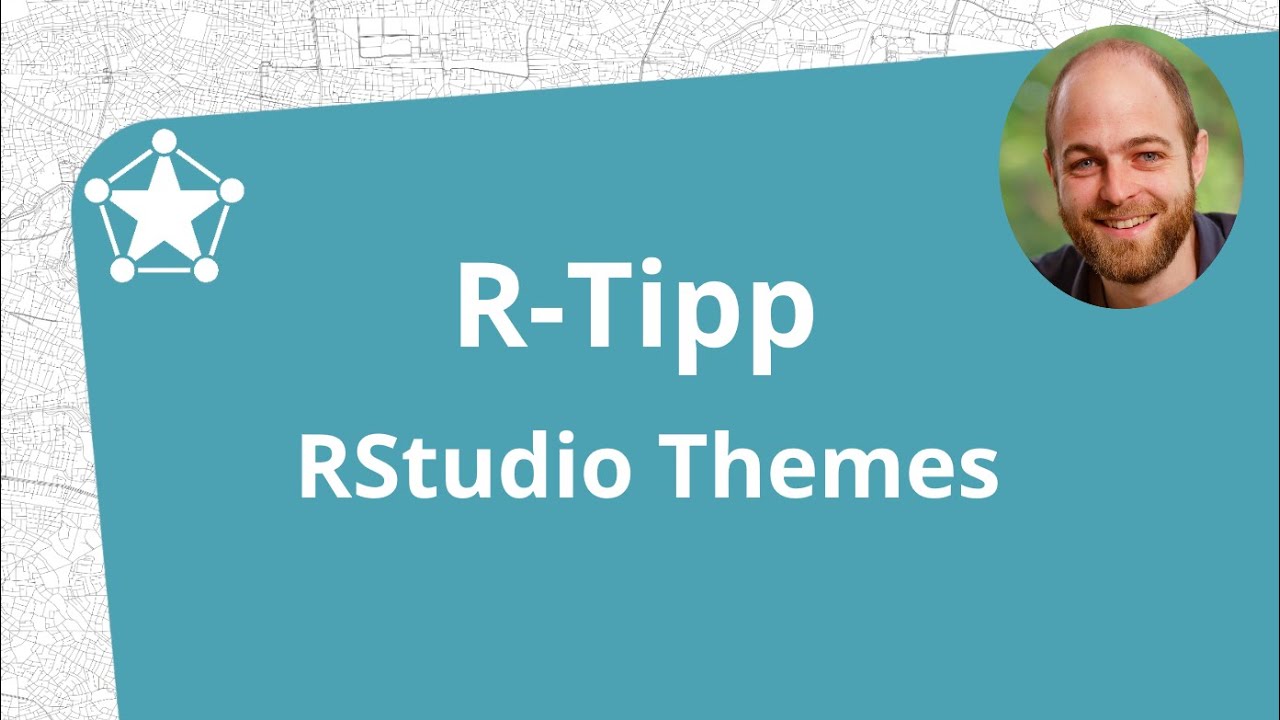 R-Tipp

RStudio Themes